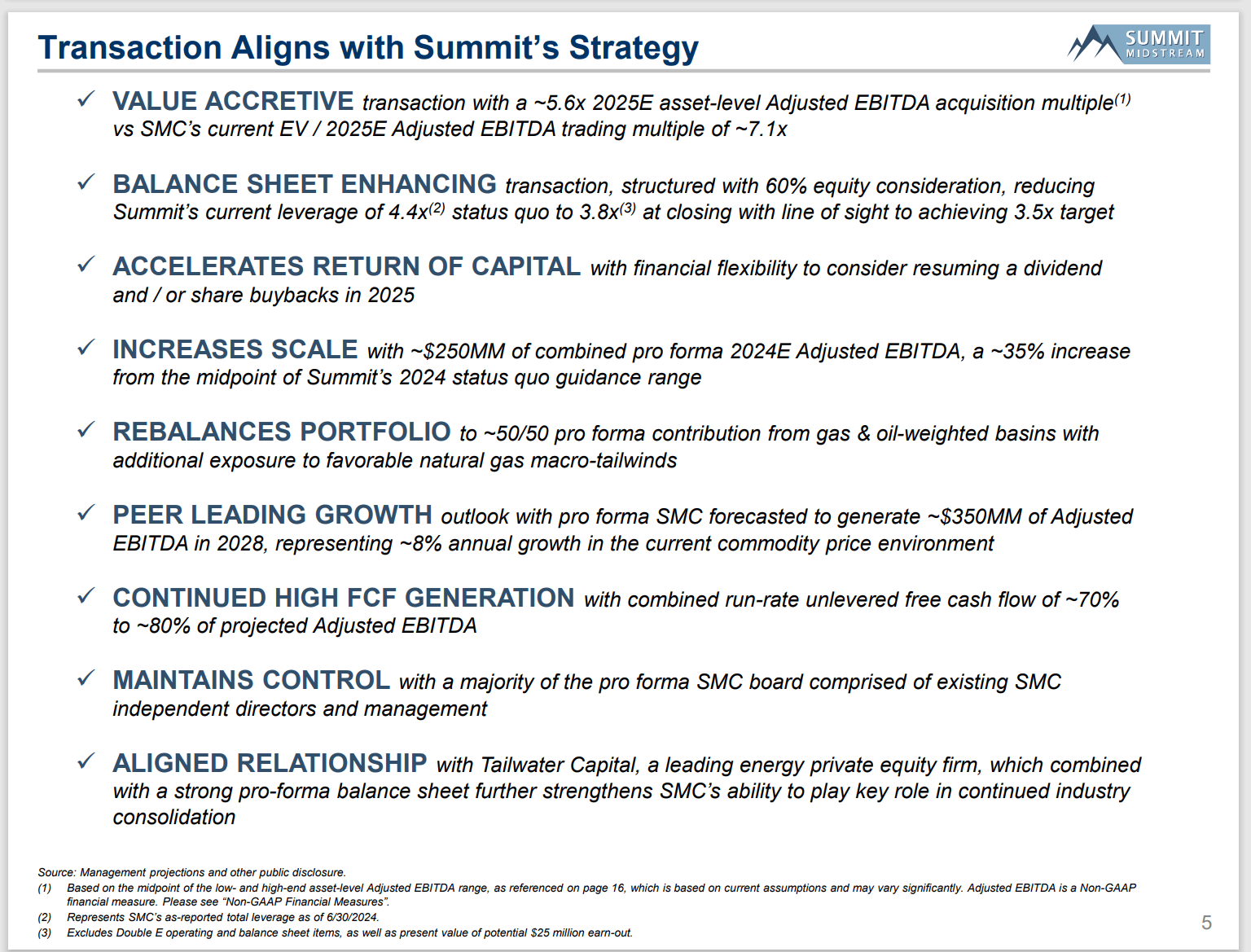 Transaction Aligns with Summit's Strategy

SUMMIT MIDSTREAM

✓ VALUE ACCRETIVE transaction with a ~5.6x 2025E asset-level Adjusted EBITDA acquisition multiple$^{(1)}$ vs SMC's current EV / 2025E Adjusted EBITDA trading multiple of ~7.1x

✓ BALANCE SHEET ENHANCING transaction, structured with 60% equity consideration, reducing Summit's current leverage of 4.4x$^{(2)}$ status quo to 3.8x$^{(3)}$ at closing with line of sight to achieving 3.5x target

✓ ACCELERATES RETURN OF CAPITAL with financial flexibility to consider resuming a dividend and / or share buybacks in 2025

✓ INCREASES SCALE with ~$250MM of combined pro forma 2024E Adjusted EBITDA, a ~35% increase from the midpoint of Summit's 2024 status quo guidance range

✓ REBALANCES PORTFOLIO to ~50/50 pro forma contribution from gas & oil-weighted basins with additional exposure to favorable natural gas macro-tailwinds

✓ PEER LEADING GROWTH outlook with pro forma SMC forecasted to generate ~$350MM of Adjusted EBITDA in 2028, representing ~8% annual growth in the current commodity price environment

✓ CONTINUED HIGH FCF GENERATION with combined run-rate unlevered free cash flow of ~70% to ~80% of projected Adjusted EBITDA

✓ MAINTAINS CONTROL with a majority of the pro forma SMC board comprised of existing SMC independent directors and management

✓ ALIGNED RELATIONSHIP with Tailwater Capital, a leading energy private equity firm, which combined with a strong pro-forma balance sheet further strengthens SMC's ability to play key role in continued industry consolidation

Source: Management projections and other public disclosure.
(1) Based on the midpoint of the low- and high-end asset-level Adjusted EBITDA range, as referenced on page 16, which is based on current assumptions and may vary significantly. Adjusted EBITDA is a Non-GAAP financial measure. Please see "Non-GAAP Financial Measures".
(2) Represents SMC's as-reported total leverage as of 6/30/2024.
(3) Excludes Double E operating and balance sheet items, as well as present value of potential $25 million earn-out.

5